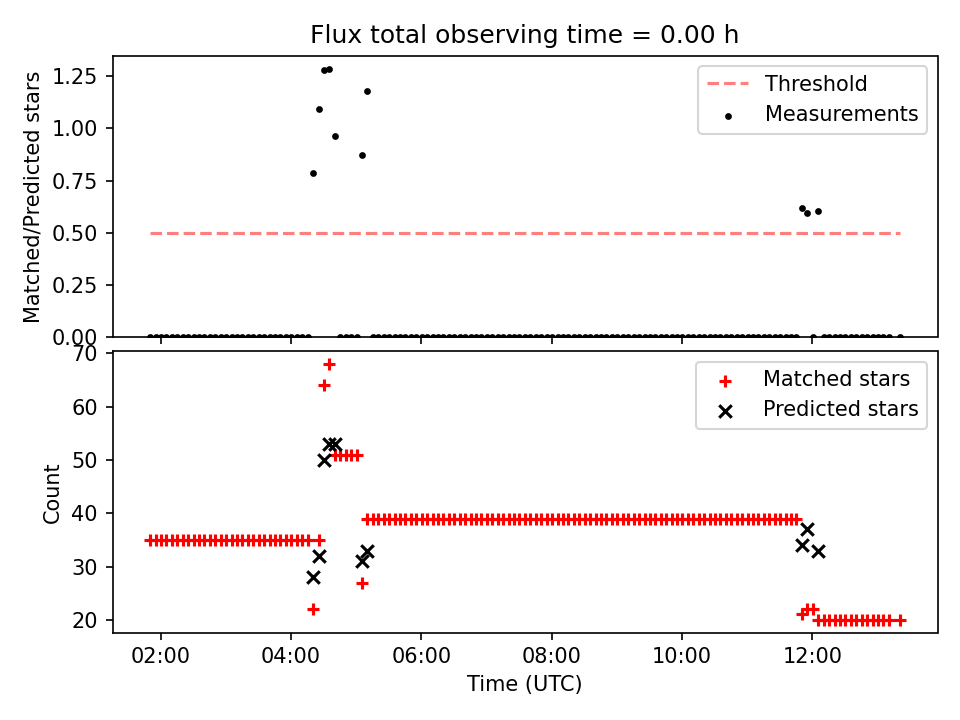 Flux total observing time = 0.00 h

Matched/Predicted stars

1.25
1.00
0.75
0.50
0.25
0.00

Threshold
Measurements

Count

70
60
50
40
30
20

Matched stars
Predicted stars

02:00
04:00
06:00
08:00
10:00
12:00

Time (UTC)